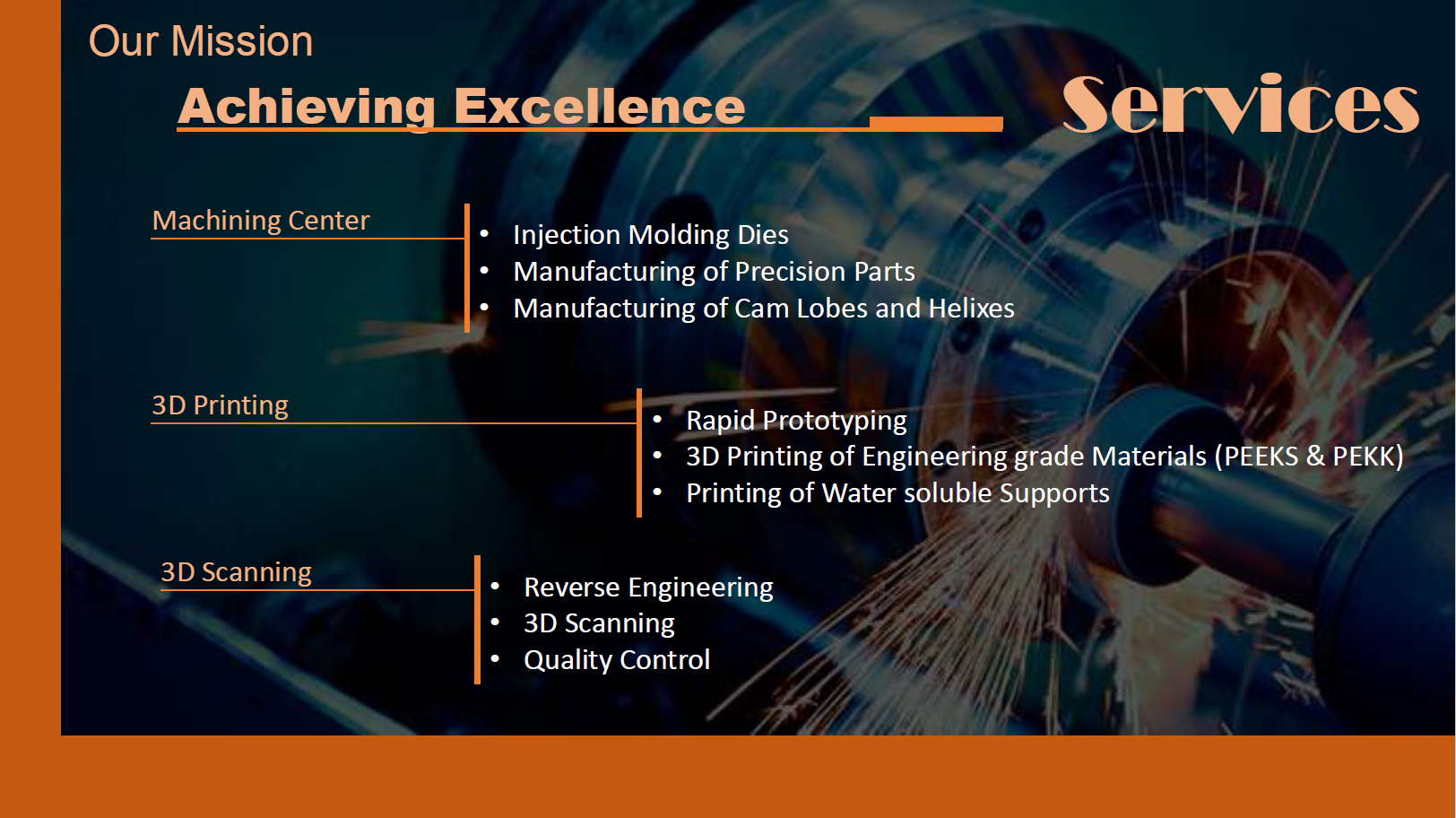 Our Mission

Achieving Excellence

Services

Machining Center

• Injection Molding Dies
• Manufacturing of Precision Parts
• Manufacturing of Cam Lobes and Helixes

3D Printing

• Rapid Prototyping
• 3D Printing of Engineering grade Materials (PEEKS & PEKK)
• Printing of Water soluble Supports

3D Scanning

• Reverse Engineering
• 3D Scanning
• Quality Control